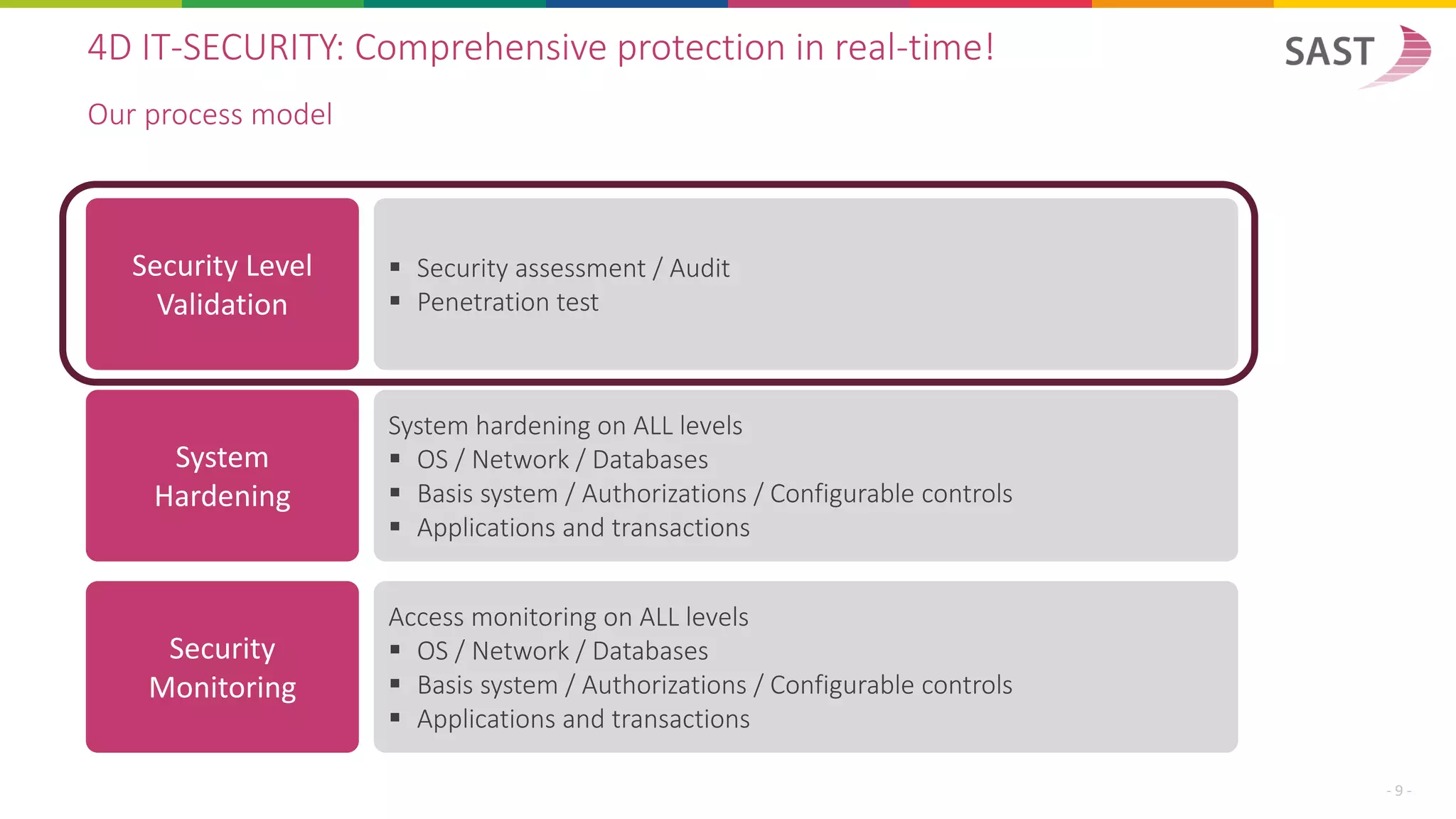 4D IT-SECURITY: Comprehensive protection in real-time!

SAST

Our process model

Security Level Validation

▪ Security assessment / Audit
▪ Penetration test

System Hardening

System hardening on ALL levels
▪ OS / Network / Databases
▪ Basis system / Authorizations / Configurable controls
▪ Applications and transactions

Security Monitoring

Access monitoring on ALL levels
▪ OS / Network / Databases
▪ Basis system / Authorizations / Configurable controls
▪ Applications and transactions

- 9 -